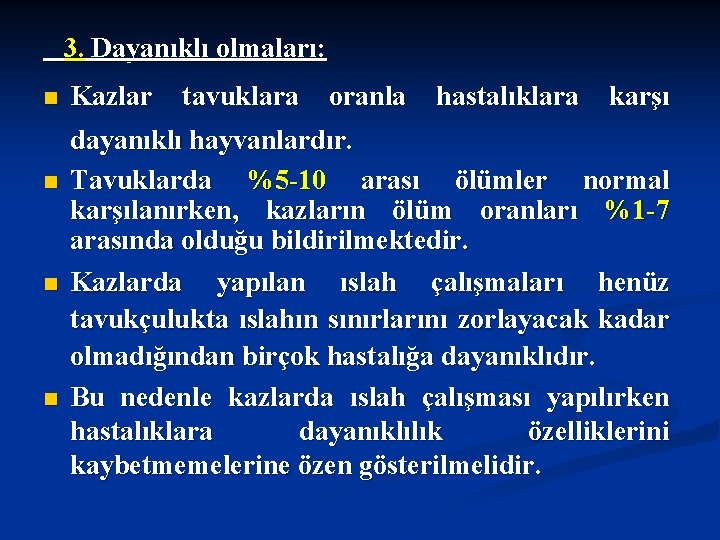 3. Dayanıklı olmaları:

Kazlar tavuklara oranla hastalıklara karşı dayanıklı hayvanlardır.

Tavuklarda %5-10 arası ölümler normal karşılanırken, kazların ölüm oranları %1-7 arasında olduğu bildirilmektedir.

Kazlarda yapılan ıslah çalışmaları henüz tavukçulukta ıslahın sınırlarını zorlayacak kadar olmadığından birçok hastalığa dayanıklıdır.

Bu nedenle kazlarda ıslah çalışması yapılırken hastalıklara dayanıklılık özelliklerini kaybetmemelerine özen gösterilmelidir.